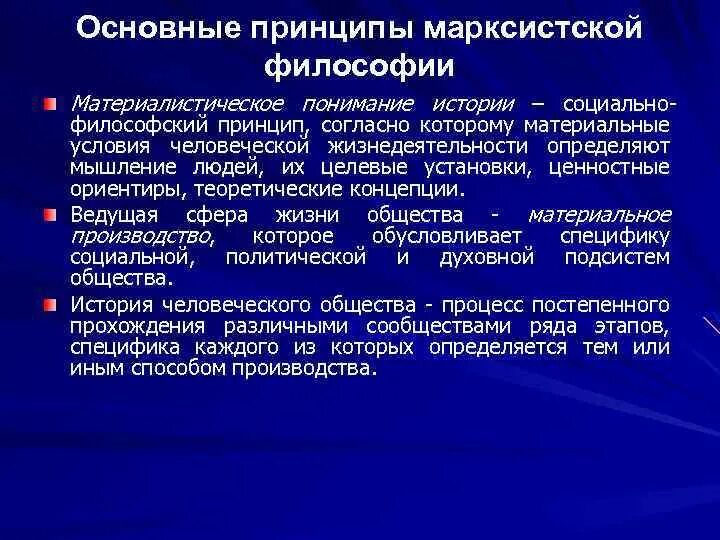 Основные принципы марксистской философии

Материалистическое понимание истории – социально-философский принцип, согласно которому материальные условия человеческой жизнедеятельности определяют мышление людей, их целевые установки, ценностные ориентиры, теоретические концепции.

Ведущая сфера жизни общества - материальное производство, которое обусловливает специфику социальной, политической и духовной подсистем общества.

История человеческого общества - процесс постепенного прохождения различными сообществами ряда этапов, специфика каждого из которых определяется тем или иным способом производства.